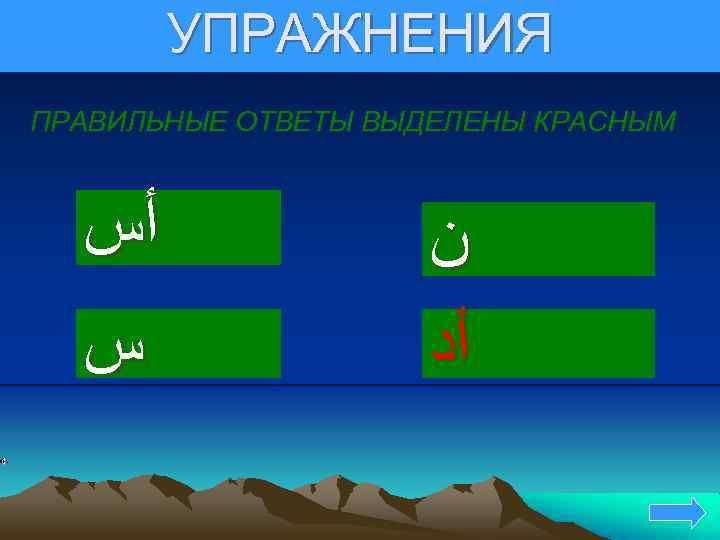 УПРАЖНЕНИЯ

ПРАВИЛЬНЫЕ ОТВЕТЫ ВЫДЕЛЕНЫ КРАСНЫМ

أس

ن

س

أد